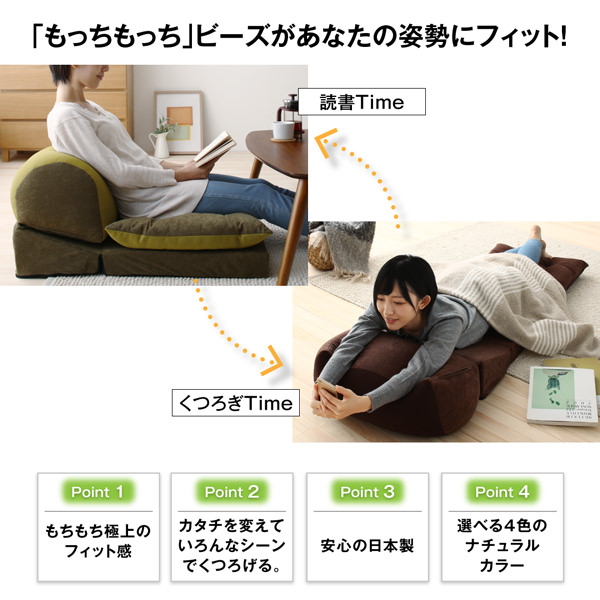 「もっちもっち」ビーズがあなたの姿勢にフィット!

読書Time

くつろぎTime

Point 1
もちもち極上のフィット感

Point 2
カタチを変えていろんなシーンでくつろげる。

Point 3
安心の日本製

Point 4
選べる4色のナチュラルカラー